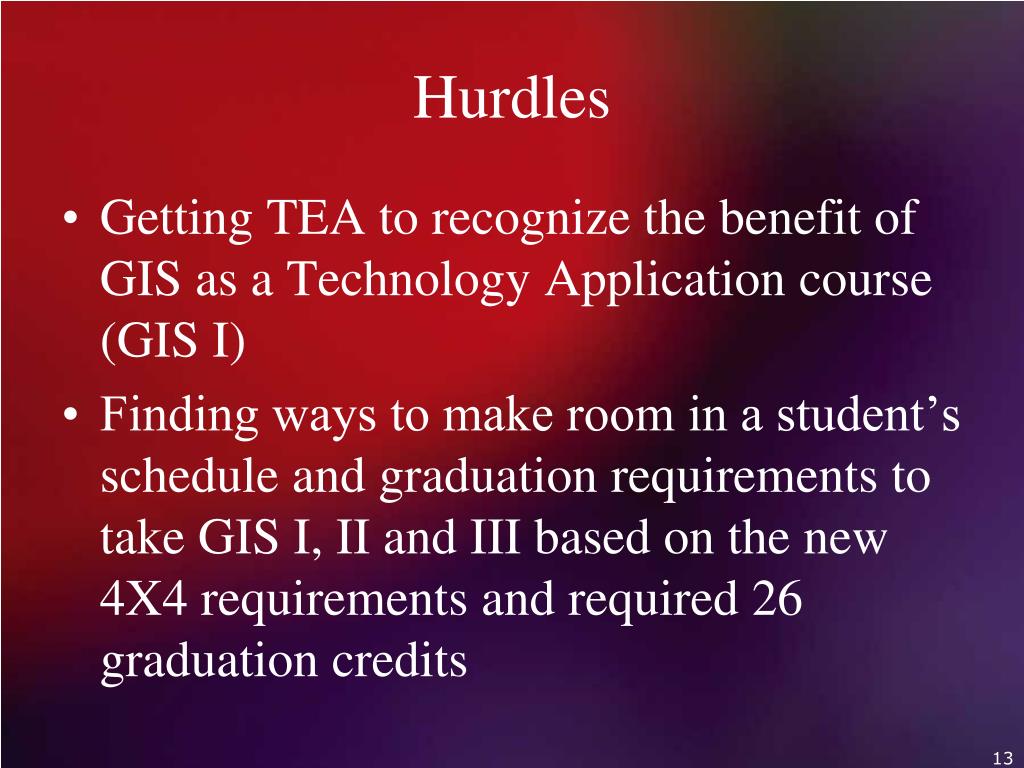 Hurdles

• Getting TEA to recognize the benefit of GIS as a Technology Application course (GIS I)

• Finding ways to make room in a student’s schedule and graduation requirements to take GIS I, II and III based on the new 4X4 requirements and required 26 graduation credits

13